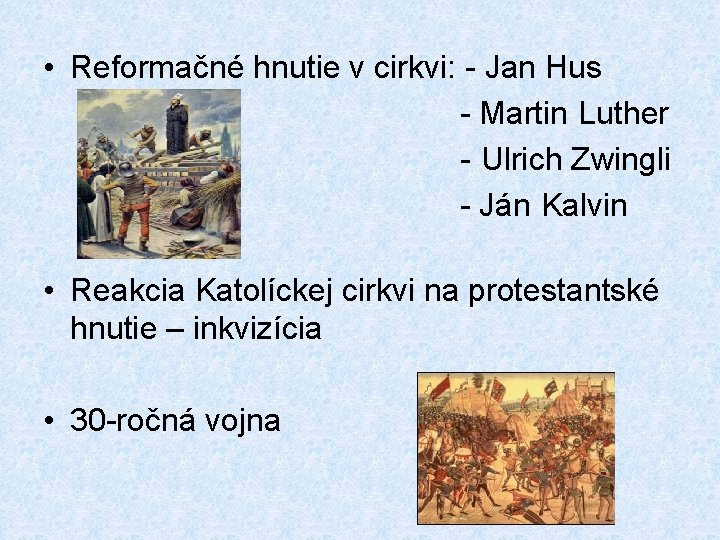 • Reformačné hnutie v cirkvi: - Jan Hus
- Martin Luther
- Ulrich Zwingli
- Ján Kalvin

• Reakcia Katolíckej cirkvi na protestantské hnutie – inkvizícia

• 30-ročná vojna